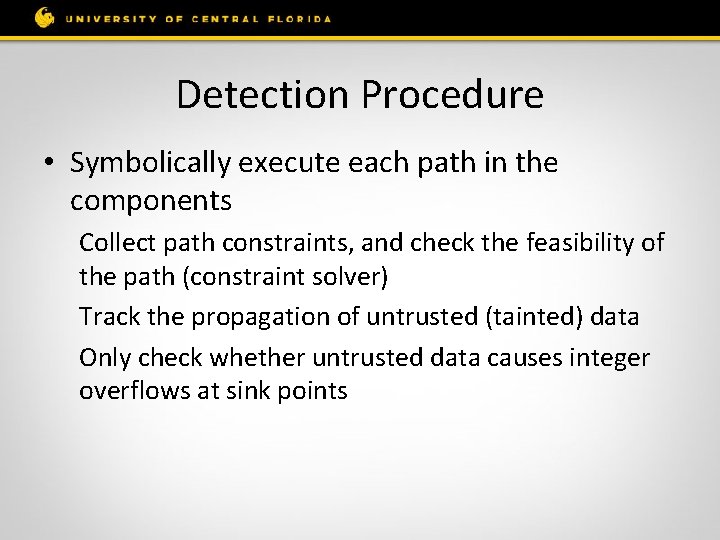 UNIVERSITY OF CENTRAL FLORIDA

Detection Procedure

• Symbolically execute each path in the components

Collect path constraints, and check the feasibility of the path (constraint solver)

Track the propagation of untrusted (tainted) data

Only check whether untrusted data causes integer overflows at sink points